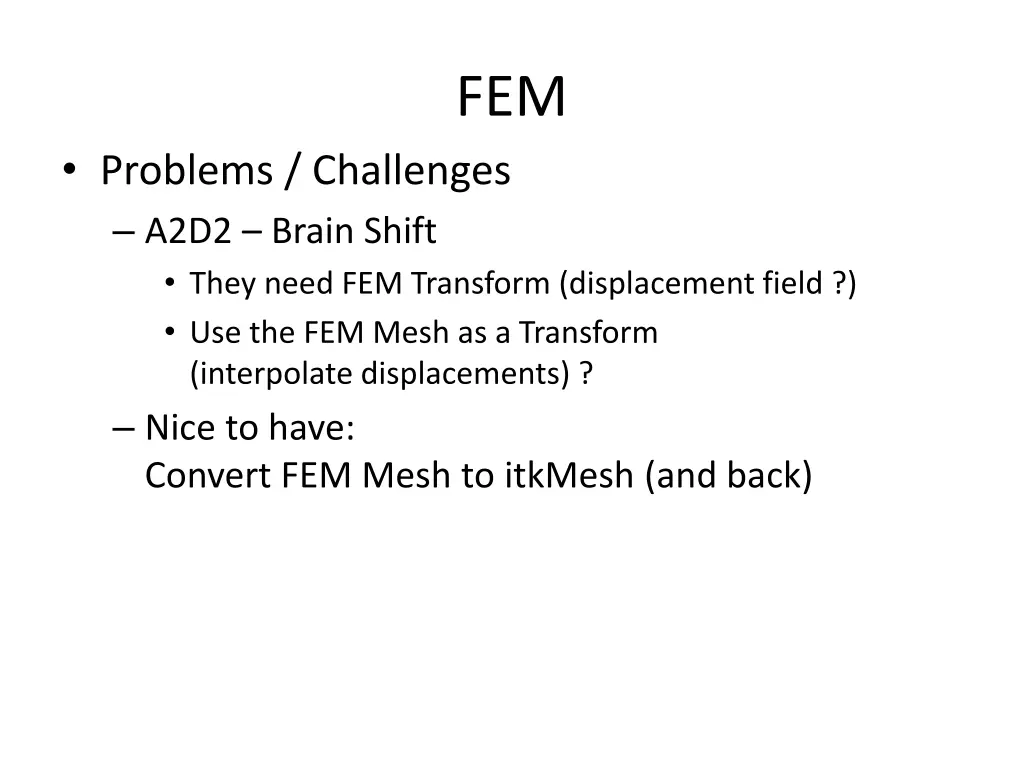 FEM

• Problems / Challenges
  – A2D2 – Brain Shift
    • They need FEM Transform (displacement field ?)
    • Use the FEM Mesh as a Transform (interpolate displacements) ?
  – Nice to have:
    Convert FEM Mesh to itkMesh (and back)